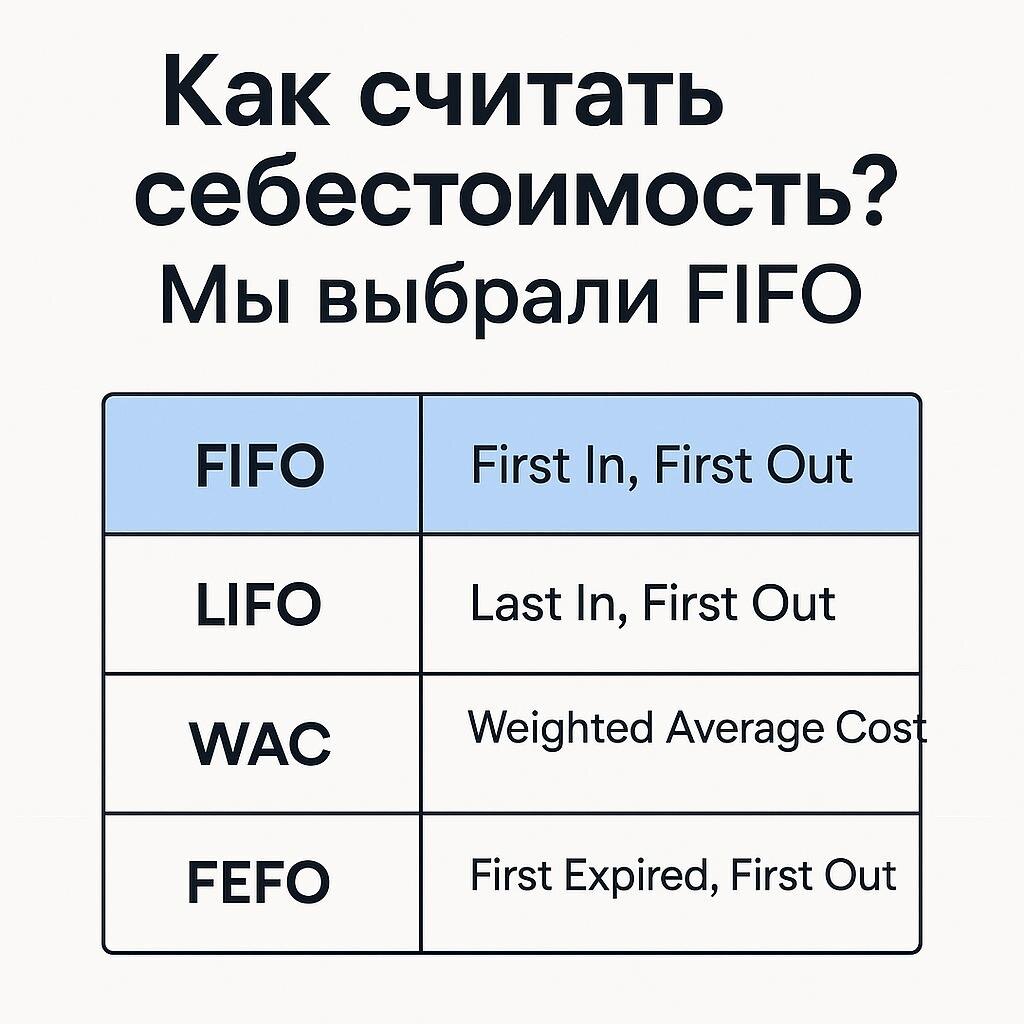 Как считать себестоимость?
Мы выбрали FIFO

| FIFO | First In, First Out |
|---|---|
| LIFO | Last In, First Out |
| WAC | Weighted Average Cost |
| FEFO | First Expired, First Out |